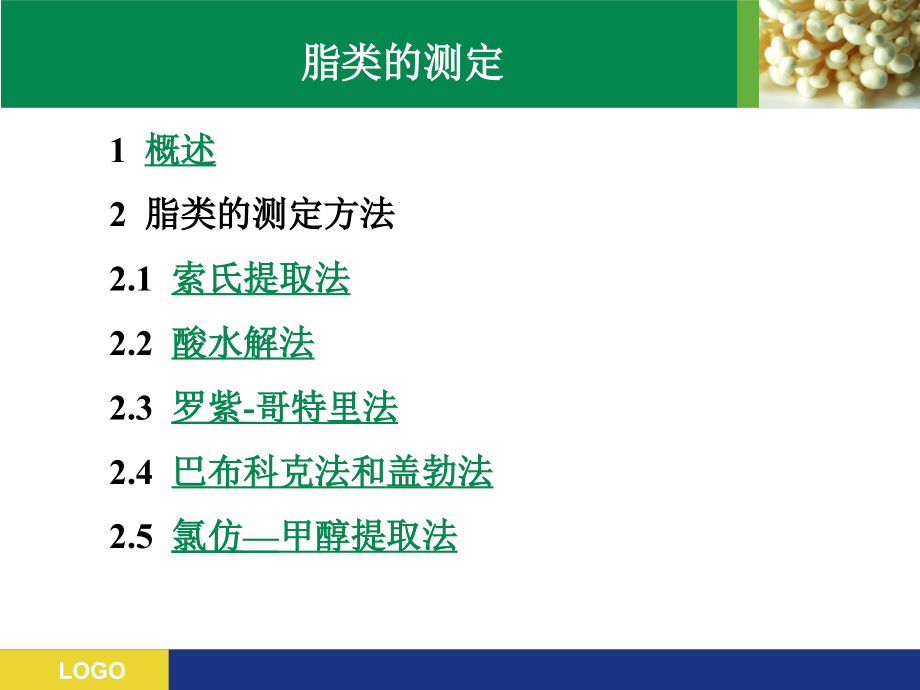 脂类的测定

1 概述

2 脂类的测定方法

2.1 索氏提取法

2.2 酸水解法

2.3 罗紫-哥特里法

2.4 巴布科克法和盖勃法

2.5 氯仿—甲醇提取法

LOGO